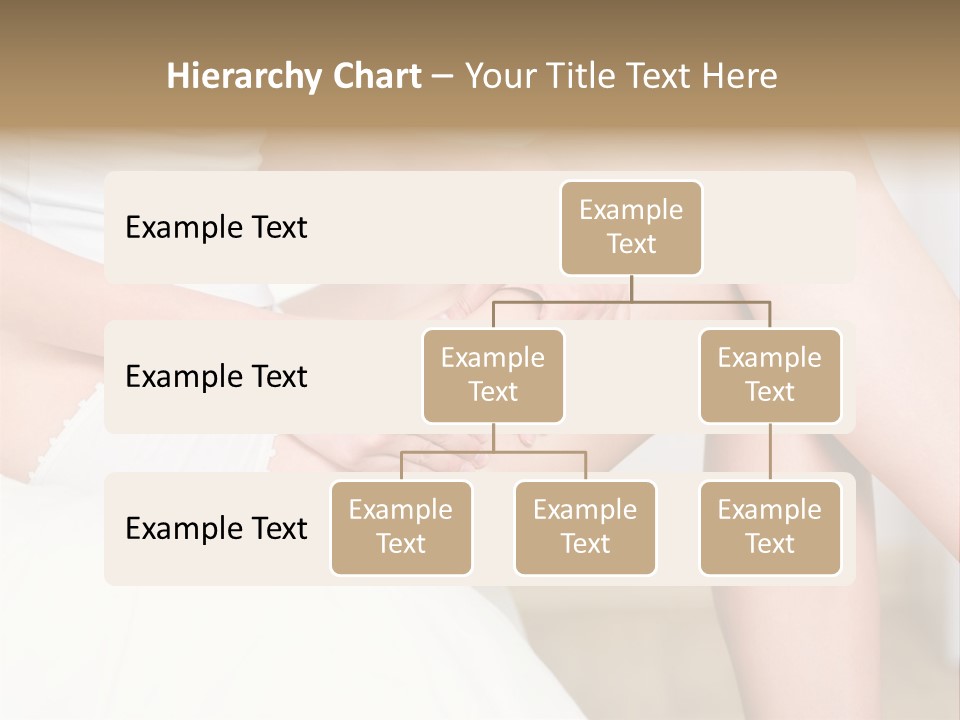 Hierarchy Chart – Your Title Text Here

Example Text

Example Text

Example Text

Example Text

Example Text

Example Text

Example Text

Example Text

Example Text